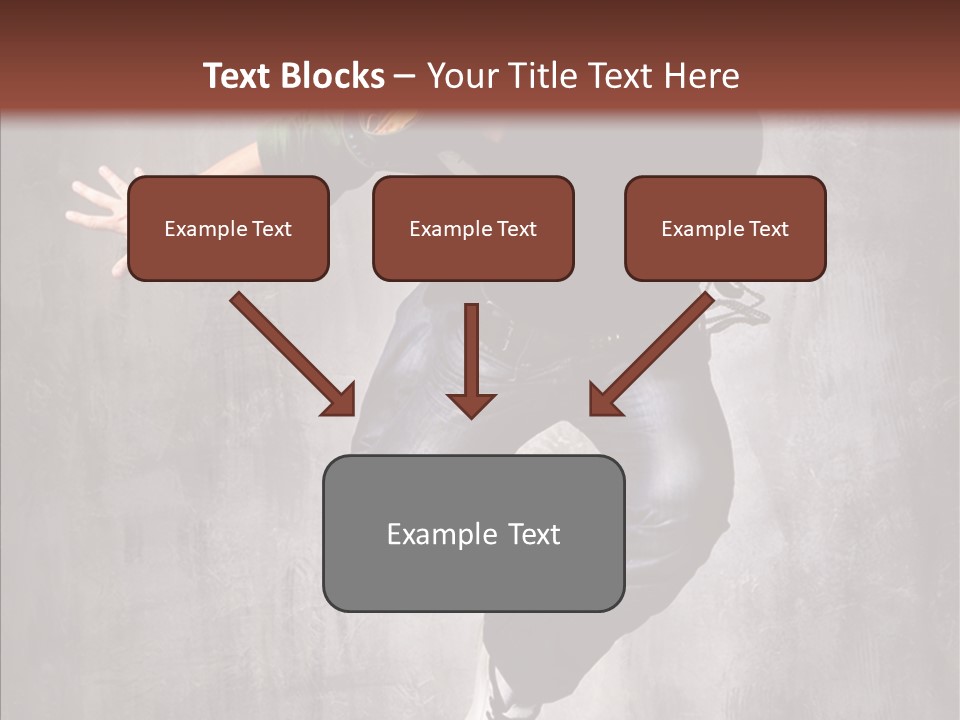 Text Blocks – Your Title Text Here

Example Text

Example Text

Example Text

Example Text